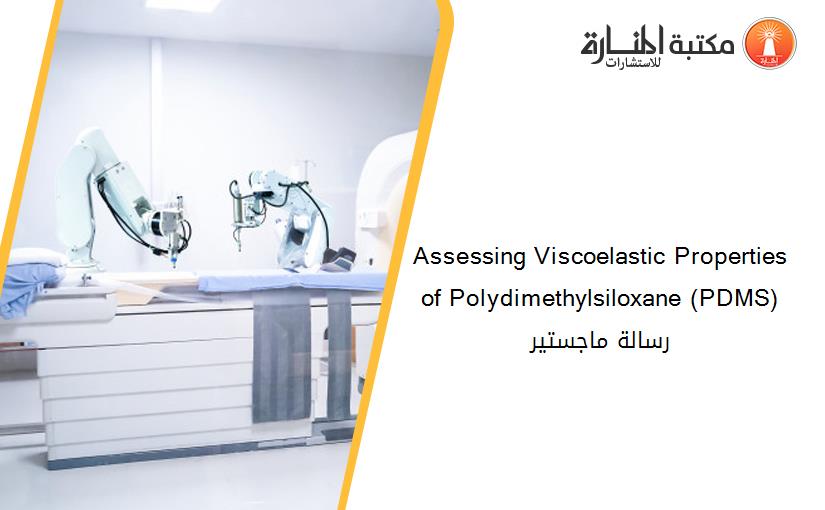 مكتبة المنارة للاستشارات

Assessing Viscoelastic Properties of Polydimethylsiloxane (PDMS)
رسالة ماجستير